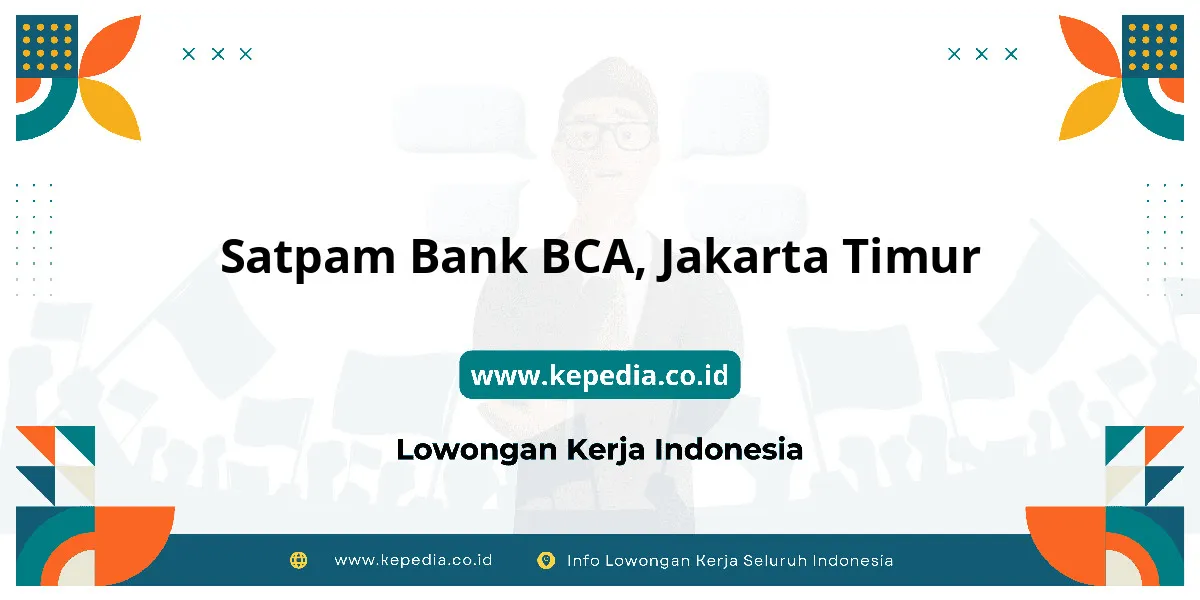 Satpam Bank BCA, Jakarta Timur

www.kepedia.co.id

Lowongan Kerja Indonesia

www.kepedia.co.id

Info Lowongan Kerja Seluruh Indonesia